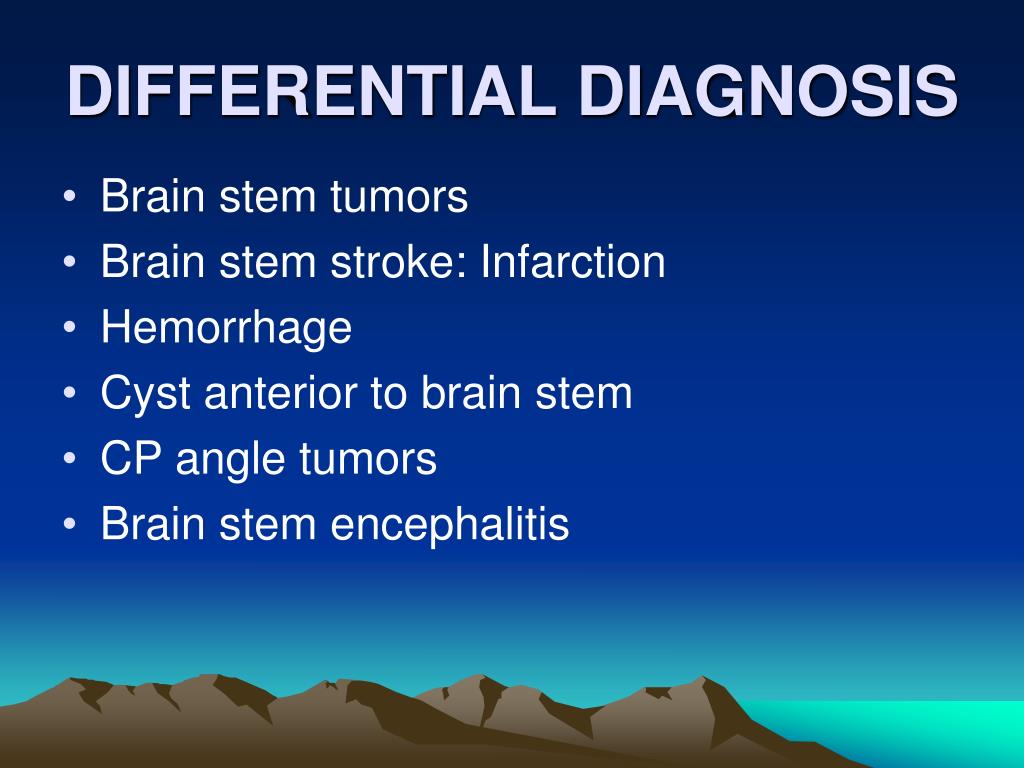 DIFFERENTIAL DIAGNOSIS

• Brain stem tumors
• Brain stem stroke: Infarction
• Hemorrhage
• Cyst anterior to brain stem
• CP angle tumors
• Brain stem encephalitis